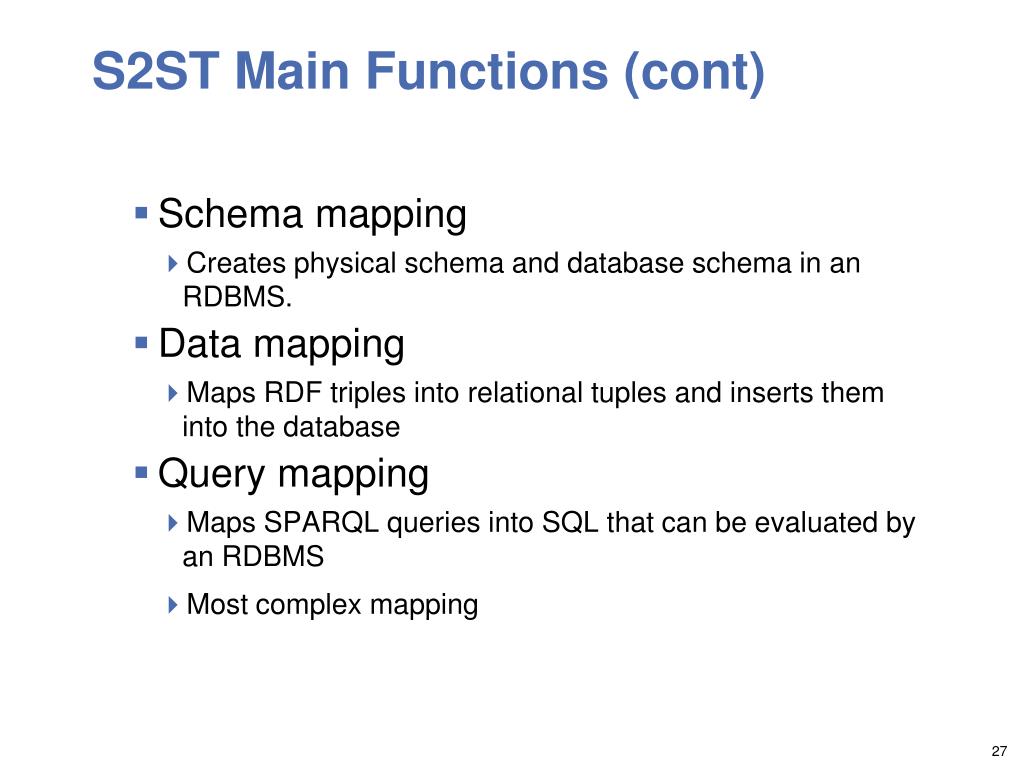 S2ST Main Functions (cont)

Schema mapping

Creates physical schema and database schema in an RDBMS.

Data mapping

Maps RDF triples into relational tuples and inserts them into the database

Query mapping

Maps SPARQL queries into SQL that can be evaluated by an RDBMS

Most complex mapping

27